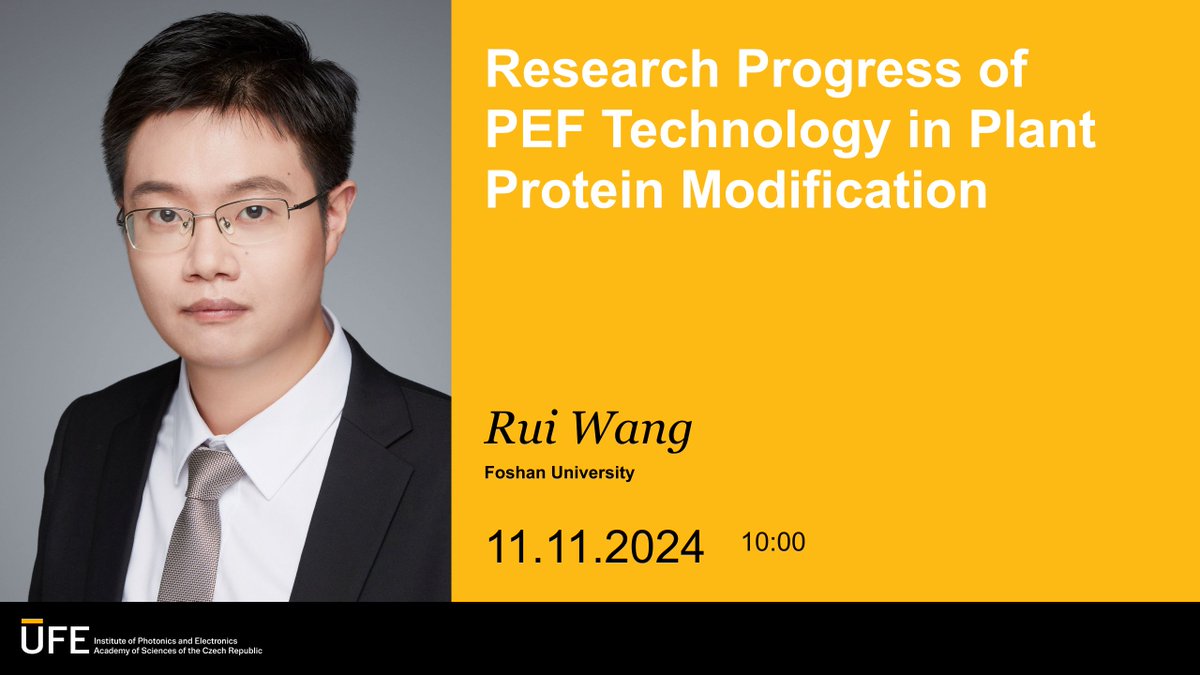 Research Progress of PEF Technology in Plant Protein Modification

Rui Wang

Foshan University

11.11.2024 10:00

ÚFE Institute of Photonics and Electronics Academy of Sciences of the Czech Republic